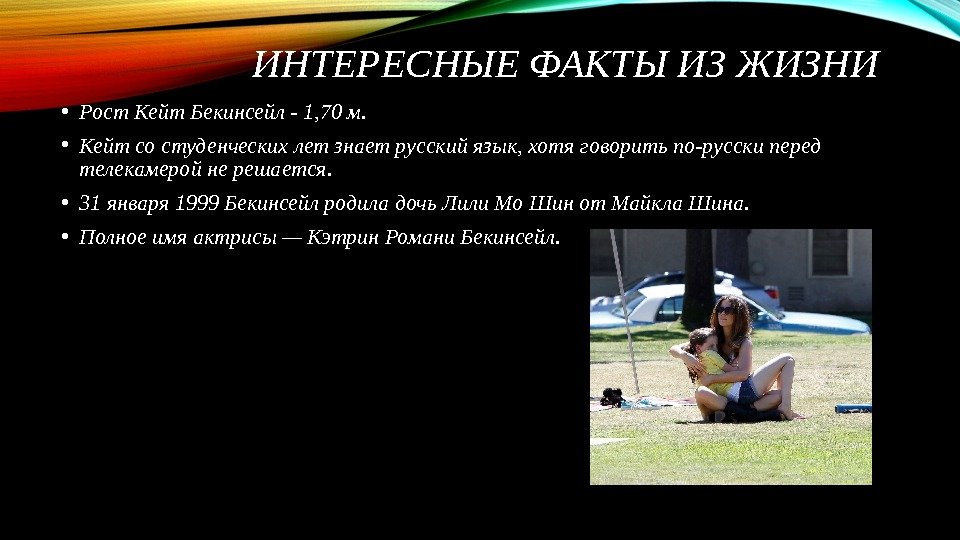 ИНТЕРЕСНЫЕ ФАКТЫ ИЗ ЖИЗНИ

• Рост Кейт Бекинсейл - 1,70 м.
• Кейт со студенческих лет знает русский язык, хотя говорить по-русски перед телекамерой не решается.
• 31 января 1999 Бекинсейл родила дочь Лили Мо Шин от Майкла Шина.
• Полное имя актрисы — Кэтрин Романи Бекинсейл.